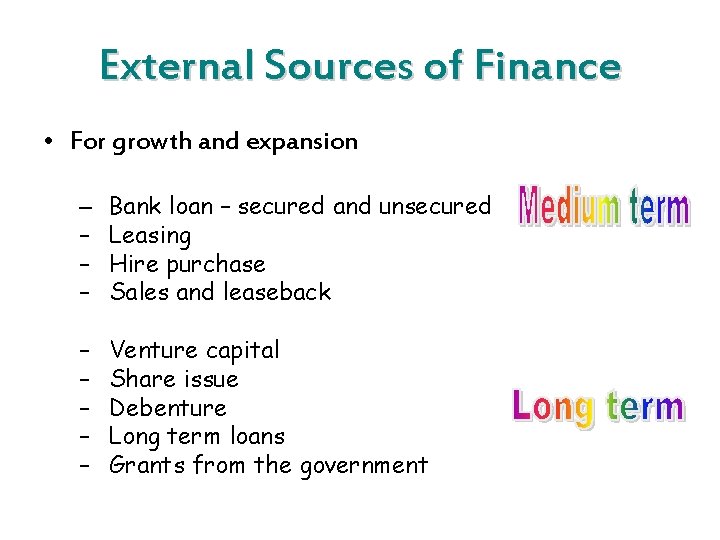 External Sources of Finance

• For growth and expansion

– Bank loan – secured and unsecured
– Leasing
– Hire purchase
– Sales and leaseback

Medium term

– Venture capital
– Share issue
– Debenture
– Long term loans
– Grants from the government

Long term